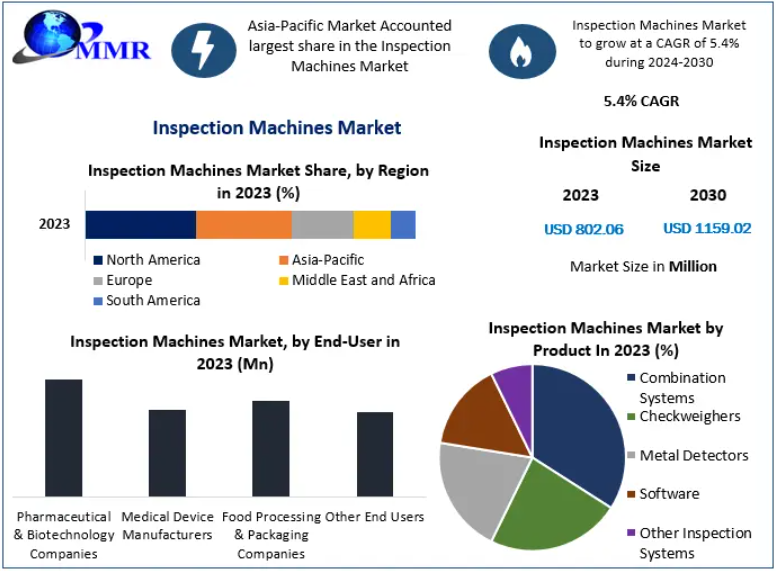 MMR

Asia-Pacific Market Accounted largest share in the Inspection Machines Market

Inspection Machines Market to grow at a CAGR of 5.4% during 2024-2030

5.4% CAGR

Inspection Machines Market

Inspection Machines Market Share, by Region in 2023 (%)

2023

North America
Asia-Pacific
Europe
Middle East and Africa
South America

Inspection Machines Market Size

| 2023 | 2030 |
|---|---|
| USD 802.06 | USD 1159.02 |

Market Size in Million

Inspection Machines Market, by End-User in 2023 (Mn)

Pharmaceutical & Biotechnology Companies
Medical Device Manufacturers
Food Processing & Packaging Companies
Other End Users

Inspection Machines Market by Product In 2023 (%)

Combination Systems
Checkweighers
Metal Detectors
Software
Other Inspection Systems